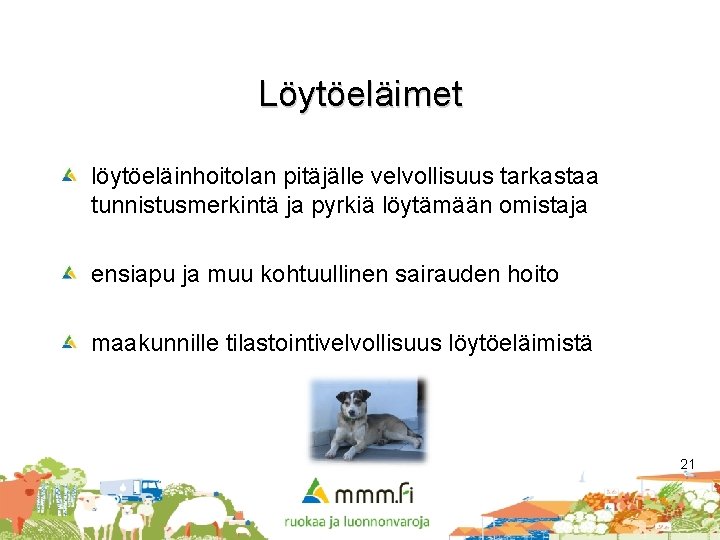 Löytöeläimet

löytöeläinhoitolan pitäjälle velvollisuus tarkastaa tunnistusmerkintä ja pyrkiä löytämään omistaja

ensiapu ja muu kohtuullinen sairauden hoito

maakunnille tilastointivelvollisuus löytöeläimistä

21

mmm.fi
ruokaa ja luonnonvaroja